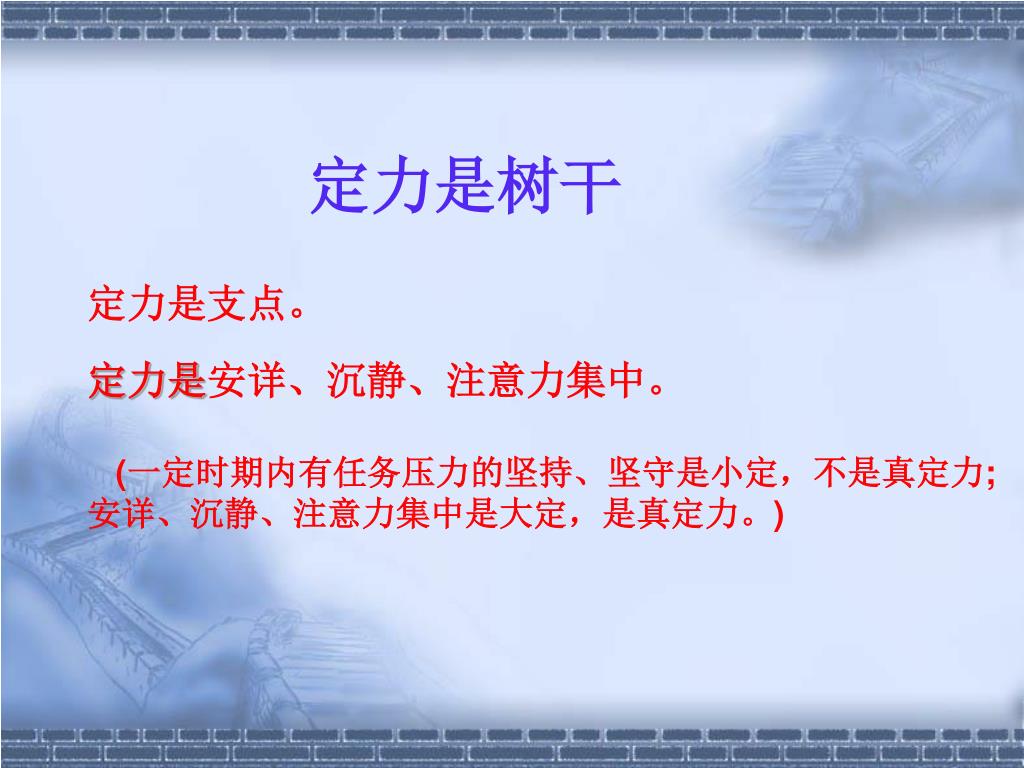 定力是树干

定力是支点。

定力是安详、沉静、注意力集中。

(一定时期内有任务压力的坚持、坚守是小定，不是真定力;安详、沉静、注意力集中是大定，是真定力。)